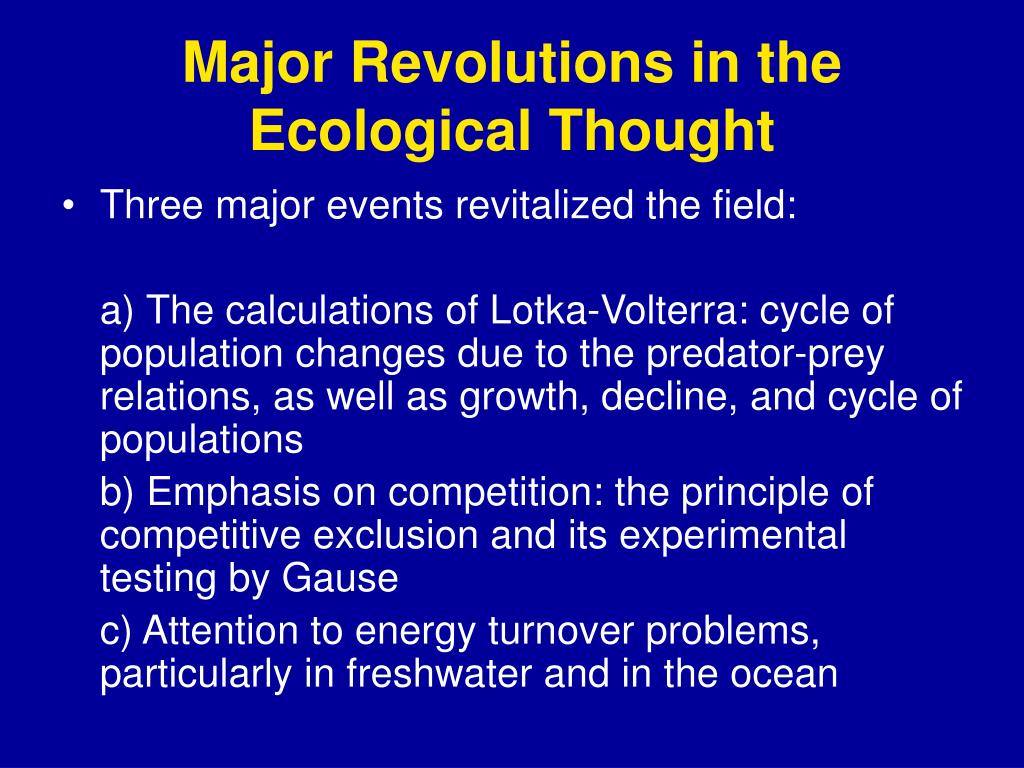 Major Revolutions in the Ecological Thought

• Three major events revitalized the field:

a) The calculations of Lotka-Volterra: cycle of population changes due to the predator-prey relations, as well as growth, decline, and cycle of populations

b) Emphasis on competition: the principle of competitive exclusion and its experimental testing by Gause

c) Attention to energy turnover problems, particularly in freshwater and in the ocean